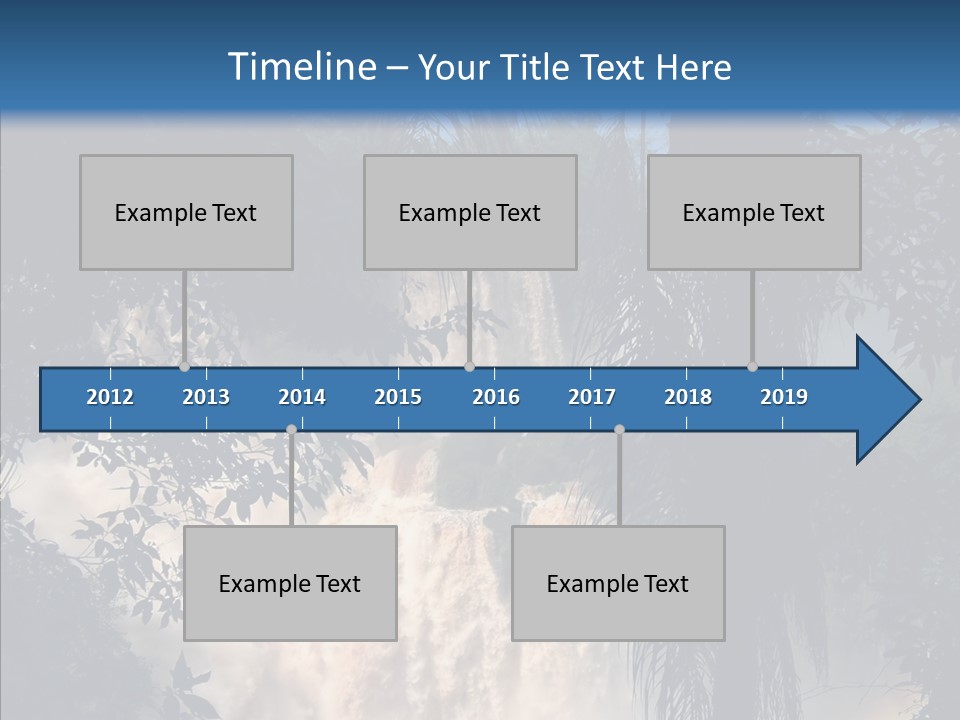 Timeline – Your Title Text Here

Example Text

Example Text

Example Text

2012 2013 2014 2015 2016 2017 2018 2019

Example Text

Example Text